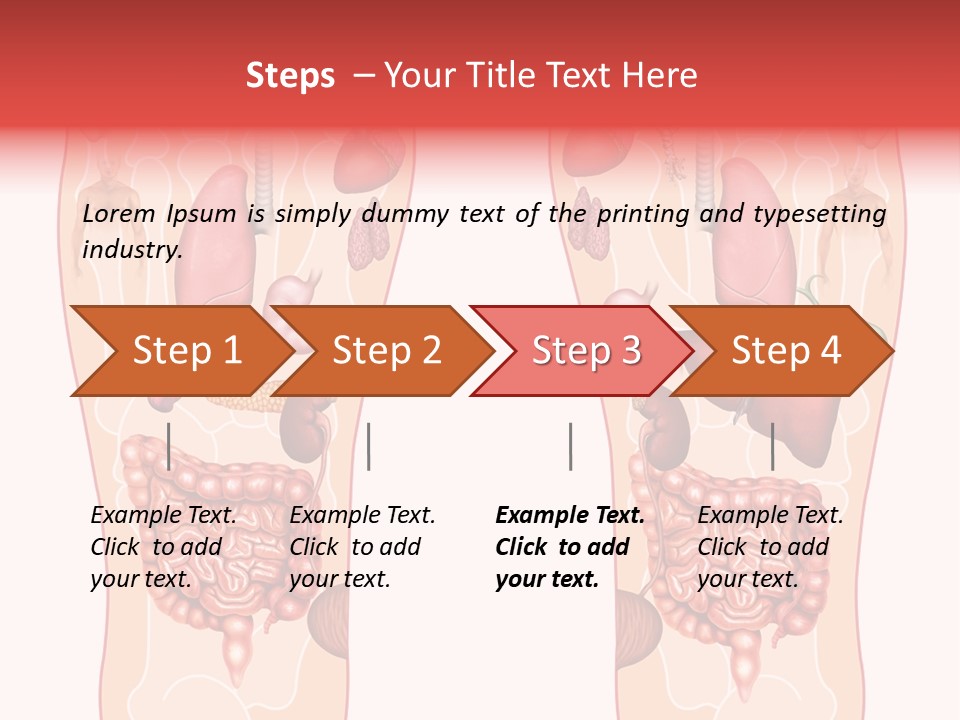 Steps – Your Title Text Here

Lorem Ipsum is simply dummy text of the printing and typesetting industry.

Step 1

Step 2

Step 3

Step 4

Example Text. Click to add your text.

Example Text. Click to add your text.

Example Text. Click to add your text.

Example Text. Click to add your text.